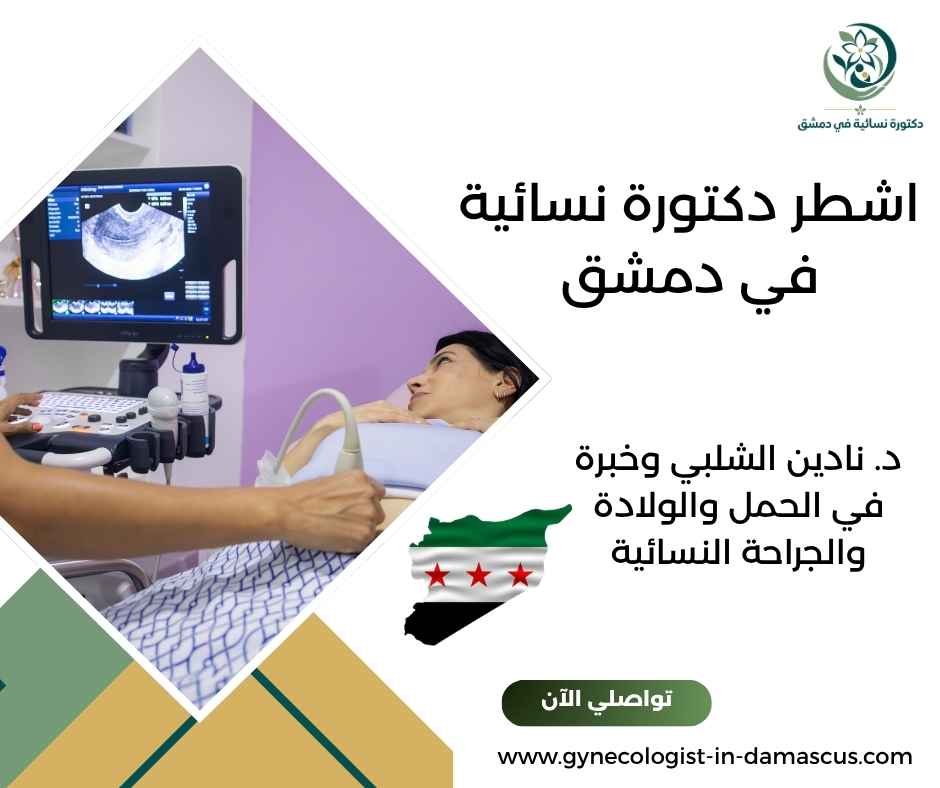 دكتورة نسائية في دمشق

اشطر دكتورة نسائية في دمشق

د. نادين الشلبي وخبرة في الحمل والولادة والجراحة النسائية

تواصلي الآن

www.gynecologist-in-damascus.com